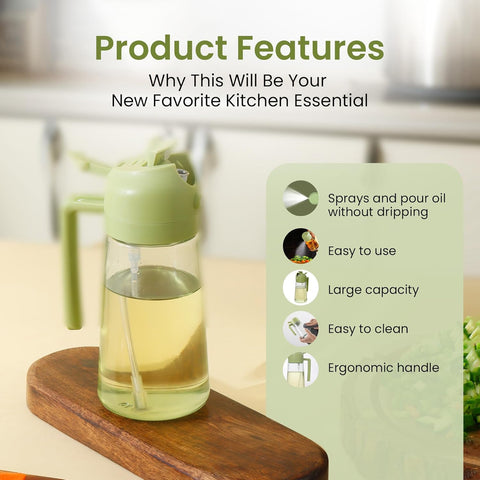 Product Features
Why This Will Be Your New Favorite Kitchen Essential

Sprays and pour oil without dripping

Easy to use

Large capacity

Easy to clean

Ergonomic handle